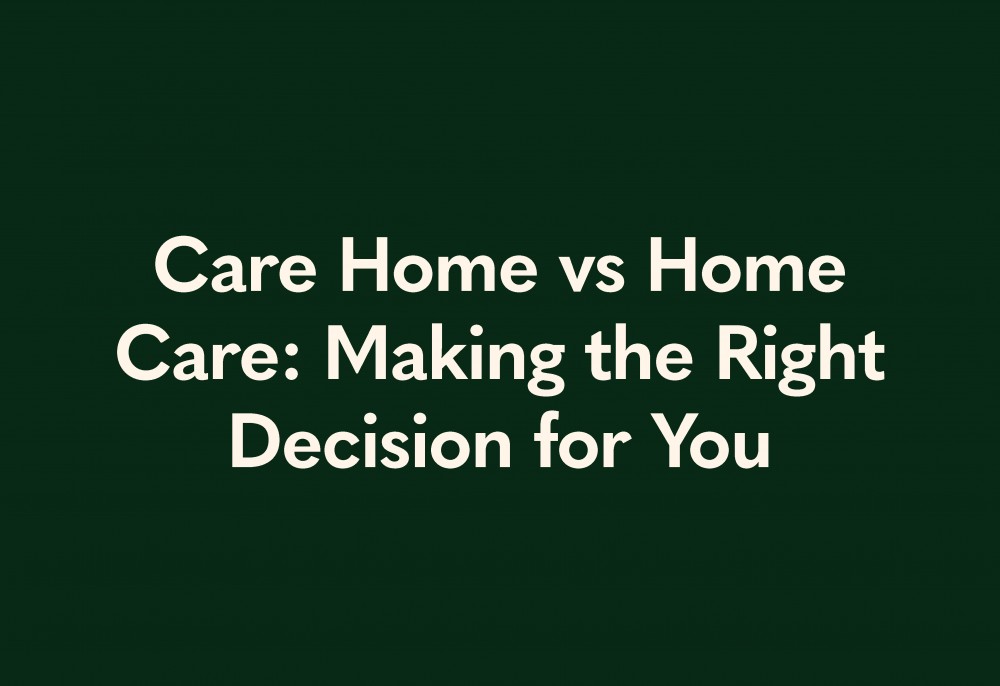 Care Home vs Home Care: Making the Right Decision for You